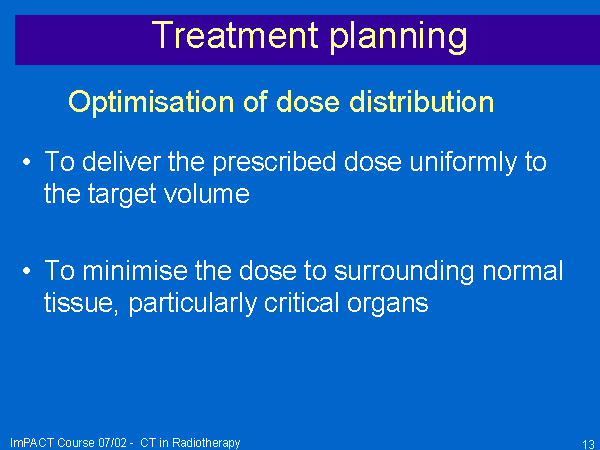 Treatment planning

Optimisation of dose distribution

• To deliver the prescribed dose uniformly to the target volume

• To minimise the dose to surrounding normal tissue, particularly critical organs

ImPACT Course 07/02 - CT in Radiotherapy

13